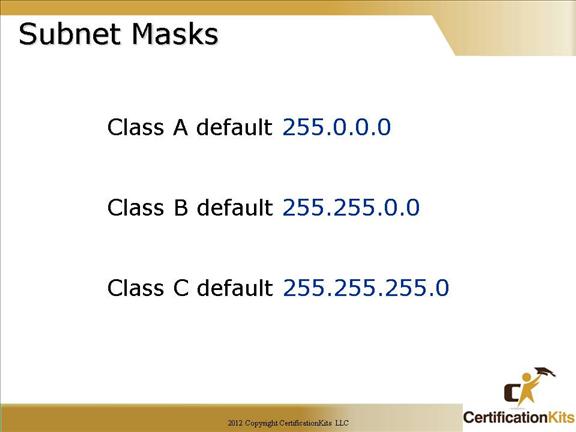 Subnet Masks

Class A default 255.0.0.0

Class B default 255.255.0.0

Class C default 255.255.255.0

2012 Copyright CertificationKits LLC

CertificationKits